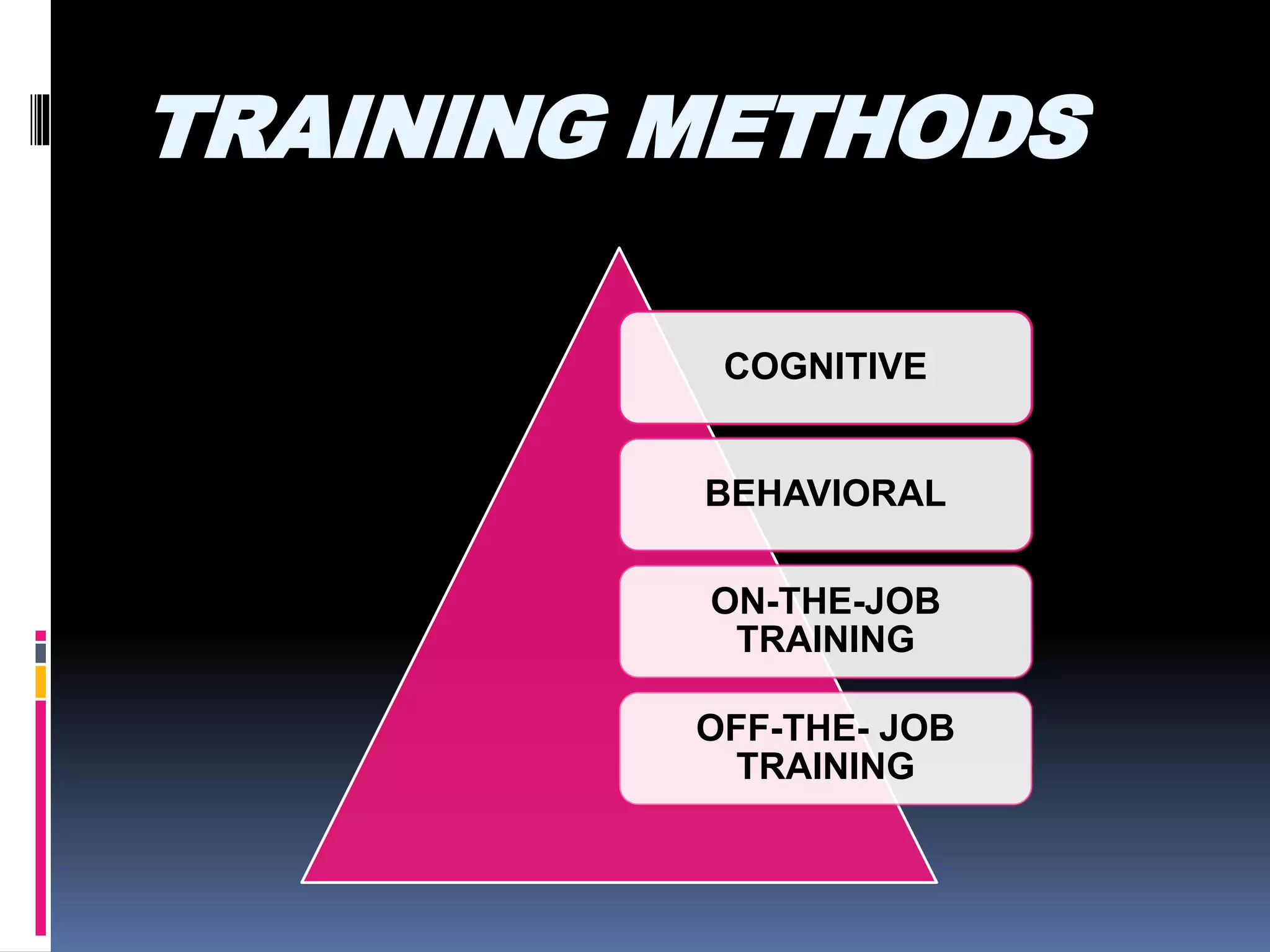 TRAINING METHODS

COGNITIVE

BEHAVIORAL

ON-THE-JOB TRAINING

OFF-THE- JOB TRAINING